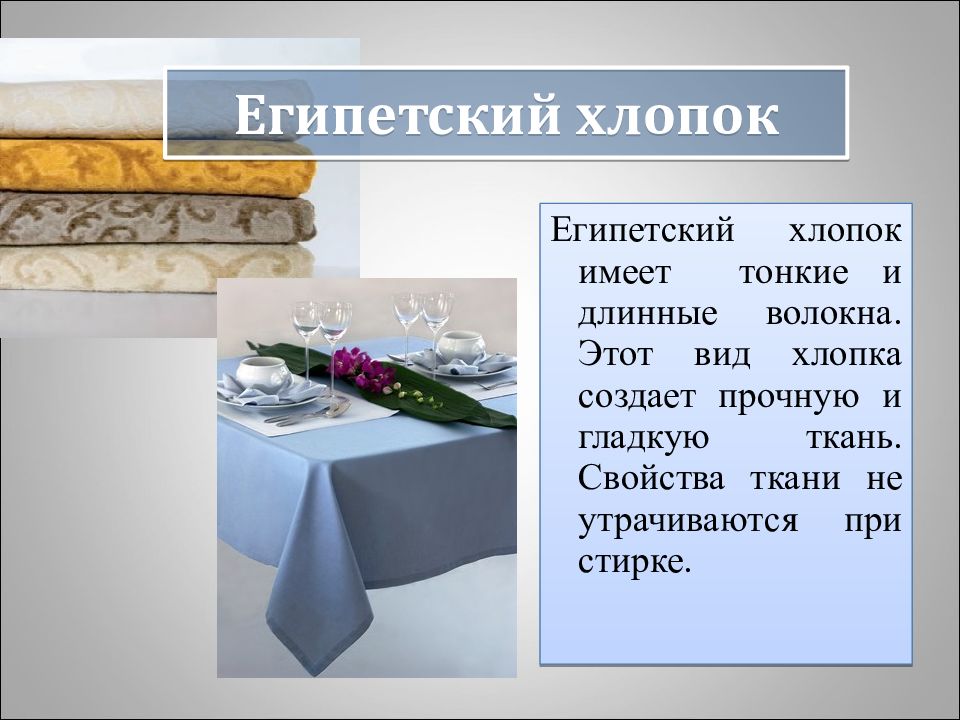 Египетский хлопок

Египетский хлопок имеет тонкие и длинные волокна. Этот вид хлопка создает прочную и гладкую ткань. Свойства ткани не утрачиваются при стирке.